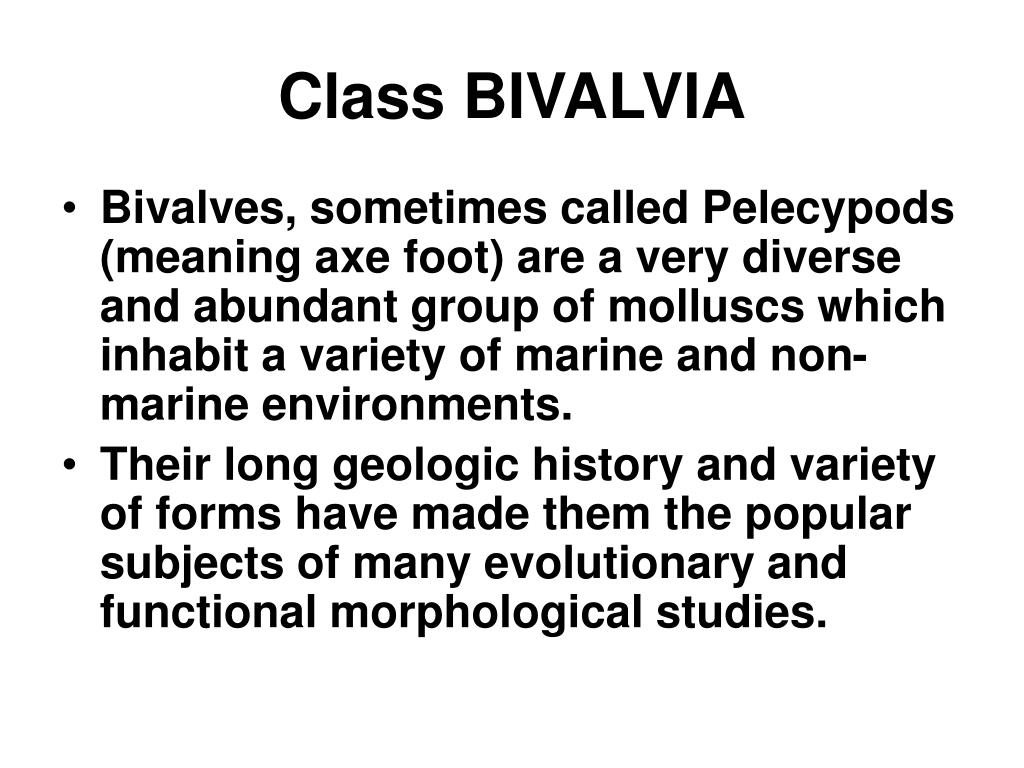 Class BIVALVIA

• Bivalves, sometimes called Pelecypods (meaning axe foot) are a very diverse and abundant group of molluscs which inhabit a variety of marine and non-marine environments.
• Their long geologic history and variety of forms have made them the popular subjects of many evolutionary and functional morphological studies.